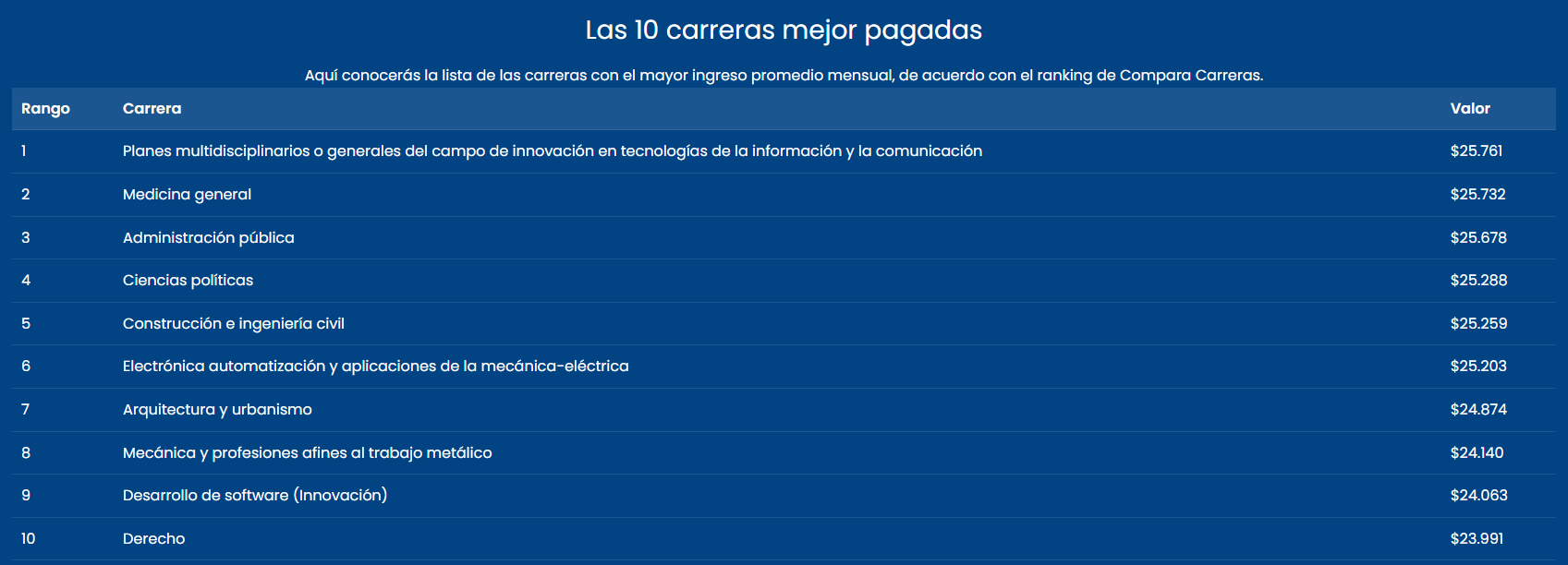 Las 10 carreras mejor pagadas

Aquí conocerás la lista de las carreras con el mayor ingreso promedio mensual, de acuerdo con el ranking de Compara Carreras.

| Rango | Carrera | Valor |
|---|---|---|
| 1 | Planes multidisciplinarios o generales del campo de innovación en tecnologías de la información y la comunicación | \$25.761 |
| 2 | Medicina general | \$25.732 |
| 3 | Administración pública | \$25.678 |
| 4 | Ciencias políticas | \$25.288 |
| 5 | Construcción e ingeniería civil | \$25.259 |
| 6 | Electrónica automatización y aplicaciones de la mecánica-eléctrica | \$25.203 |
| 7 | Arquitectura y urbanismo | \$24.874 |
| 8 | Mecánica y profesiones afines al trabajo metálico | \$24.140 |
| 9 | Desarrollo de software (Innovación) | \$24.063 |
| 10 | Derecho | \$23.991 |